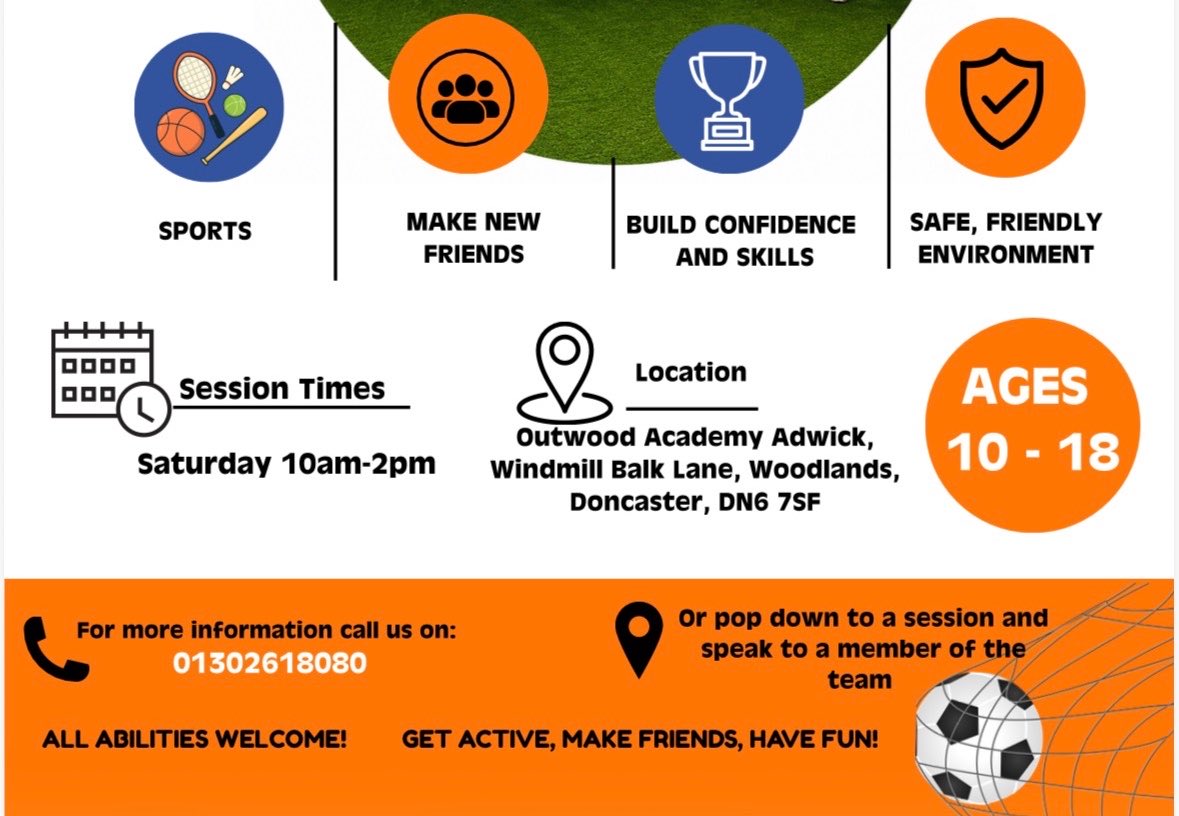 SPORTS

MAKE NEW FRIENDS

BUILD CONFIDENCE AND SKILLS

SAFE, FRIENDLY ENVIRONMENT

Session Times

Saturday 10am-2pm

Location

Outwood Academy Adwick, Windmill Balk Lane, Woodlands, Doncaster, DN6 7SF

AGES 10 - 18

For more information call us on: 01302618080

Or pop down to a session and speak to a member of the team

ALL ABILITIES WELCOME!

GET ACTIVE, MAKE FRIENDS, HAVE FUN!